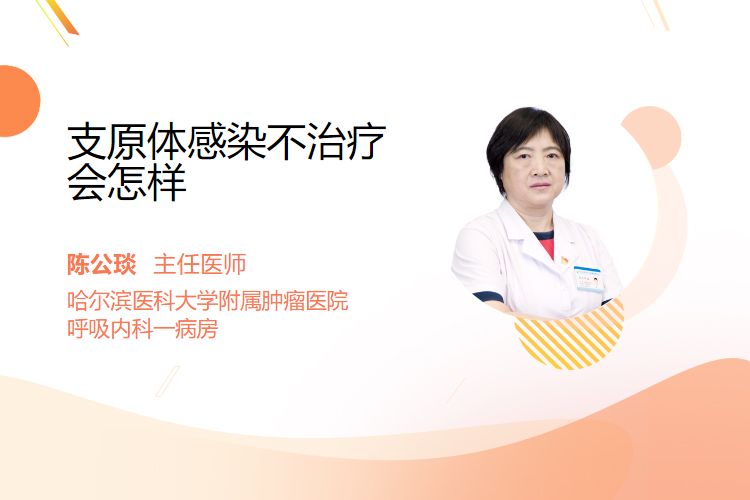 支原体感染不治疗会怎样

陈公琰 主任医师
哈尔滨医科大学附属肿瘤医院
呼吸内科一病房